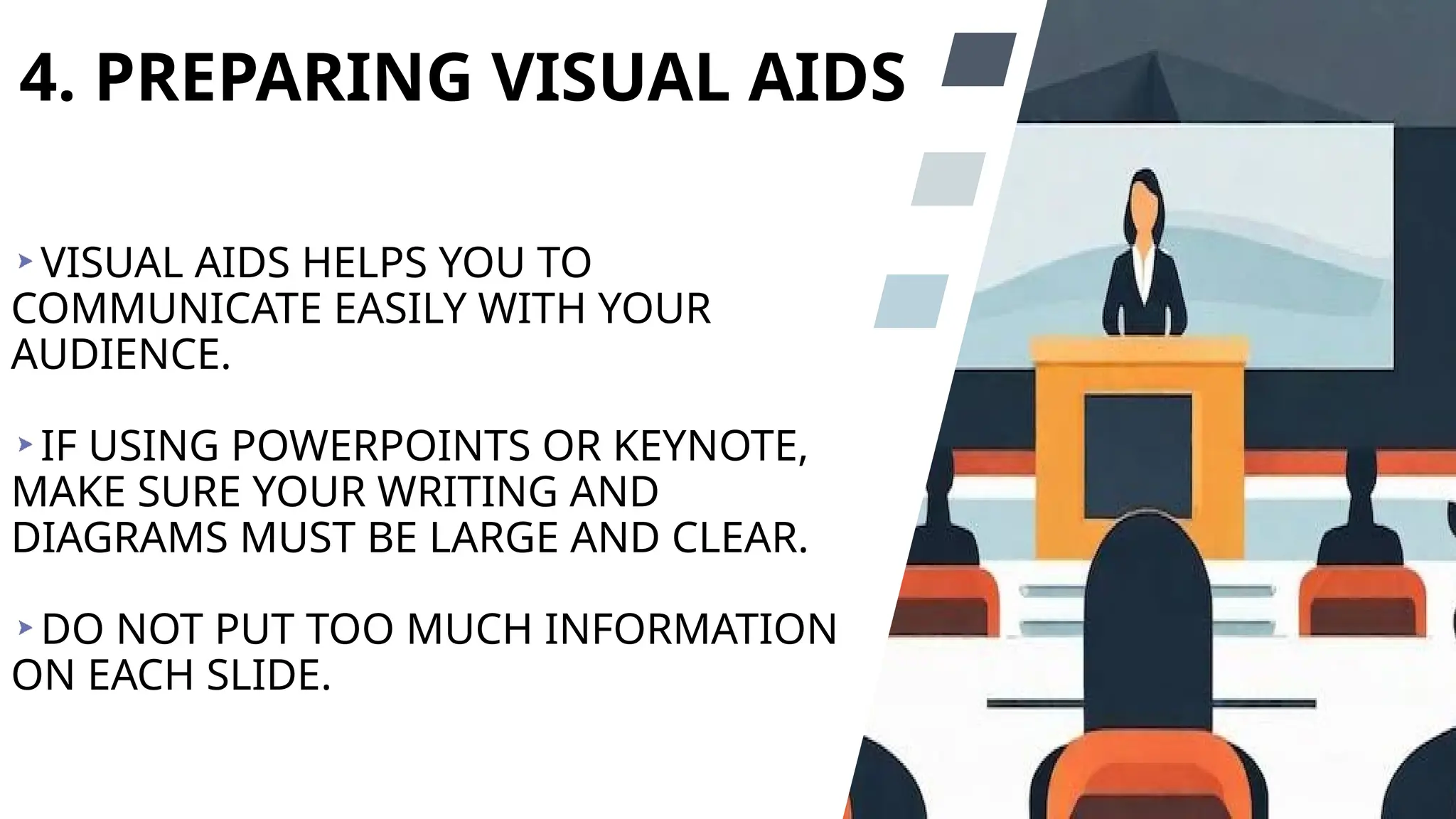 4. PREPARING VISUAL AIDS

VISUAL AIDS HELPS YOU TO COMMUNICATE EASILY WITH YOUR AUDIENCE.

IF USING POWERPOINTS OR KEYNOTE, MAKE SURE YOUR WRITING AND DIAGRAMS MUST BE LARGE AND CLEAR.

DO NOT PUT TOO MUCH INFORMATION ON EACH SLIDE.